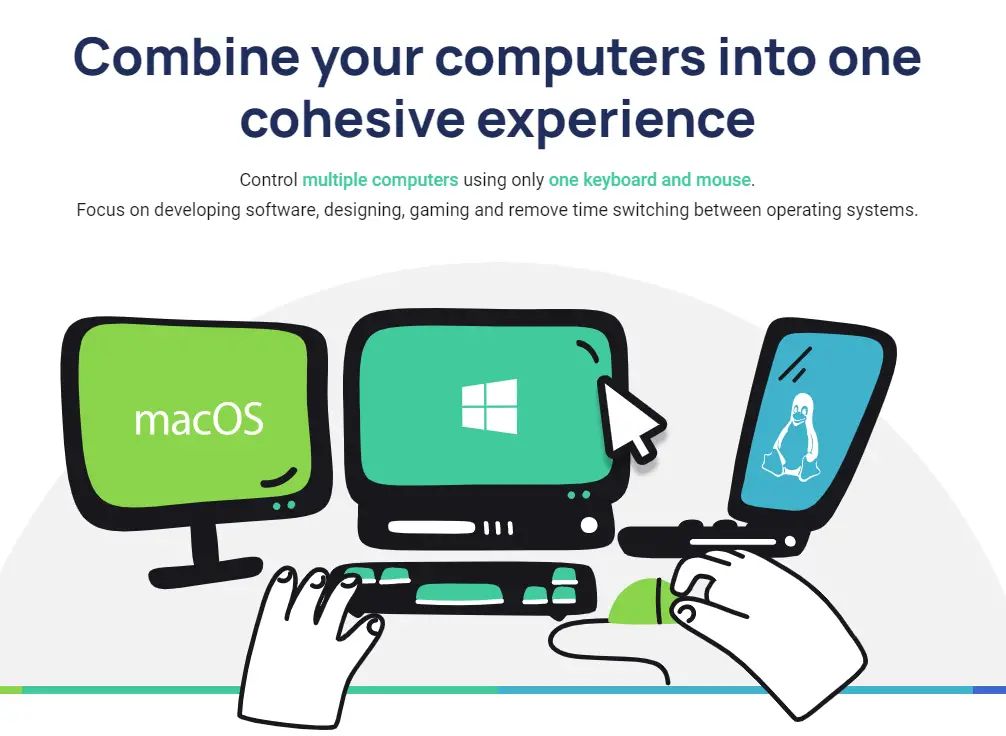 Combine your computers into one cohesive experience

Control multiple computers using only one keyboard and mouse.
Focus on developing software, designing, gaming and remove time switching between operating systems.

macOS